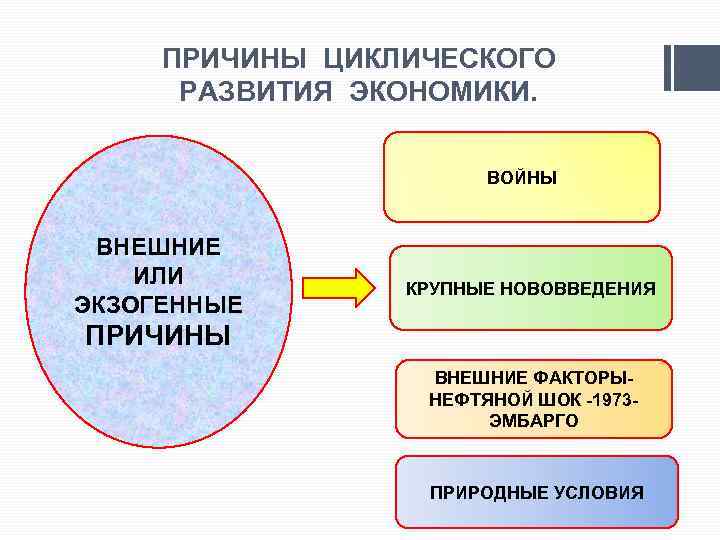 ПРИЧИНЫ ЦИКЛИЧЕСКОГО РАЗВИТИЯ ЭКОНОМИКИ.

ВНЕШНИЕ ИЛИ ЭКЗОГЕННЫЕ ПРИЧИНЫ

ВОЙНЫ

КРУПНЫЕ НОВОВВЕДЕНИЯ

ВНЕШНИЕ ФАКТОРЫ- НЕФТЯНОЙ ШОК -1973- ЭМБАРГО

ПРИРОДНЫЕ УСЛОВИЯ